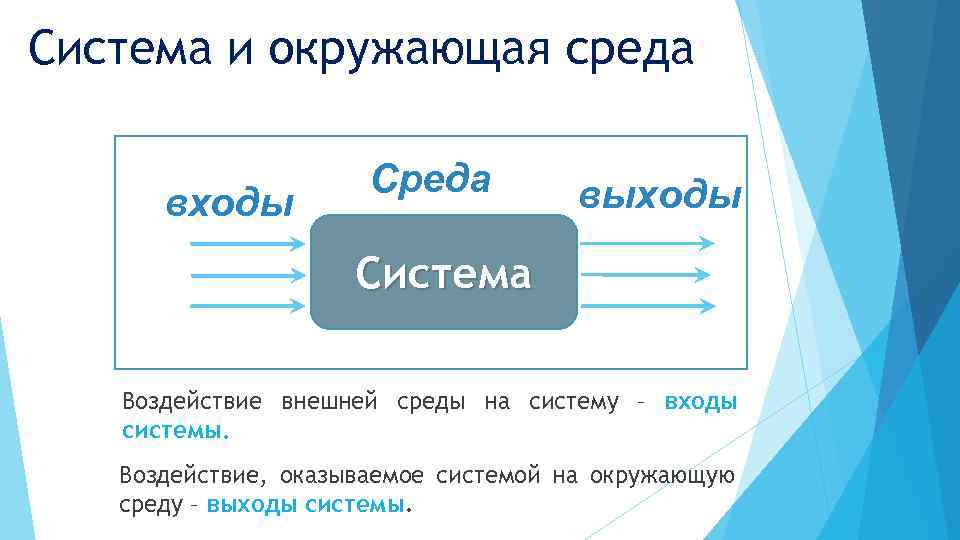 Система и окружающая среда

входы

Среда

выходы

Система

Воздействие внешней среды на систему – входы системы.

Воздействие, оказываемое системой на окружающую среду – выходы системы.